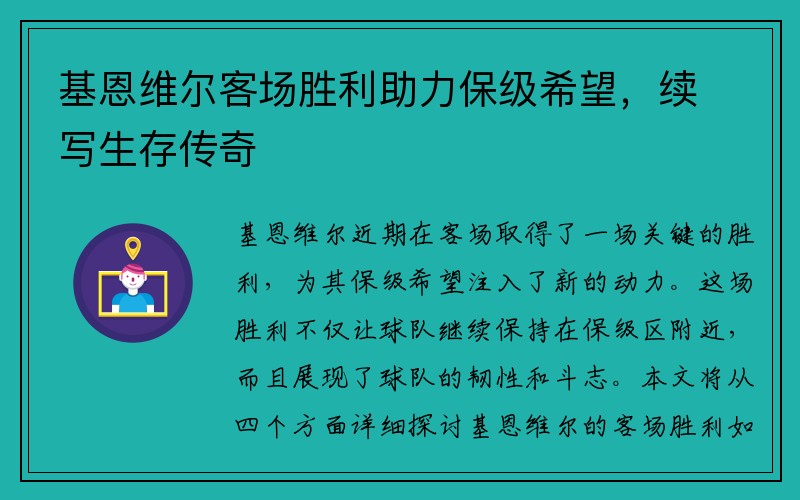 基恩维尔客场胜利助力保级希望，续写生存传奇

基恩维尔近期在客场取得了一场关键的胜利，为其保级希望注入了新的动力。这场胜利不仅让球队继续保持在保级区附近，而且展现了球队的韧性和斗志。本文将从四个方面详细探讨基恩维尔的客场胜利如